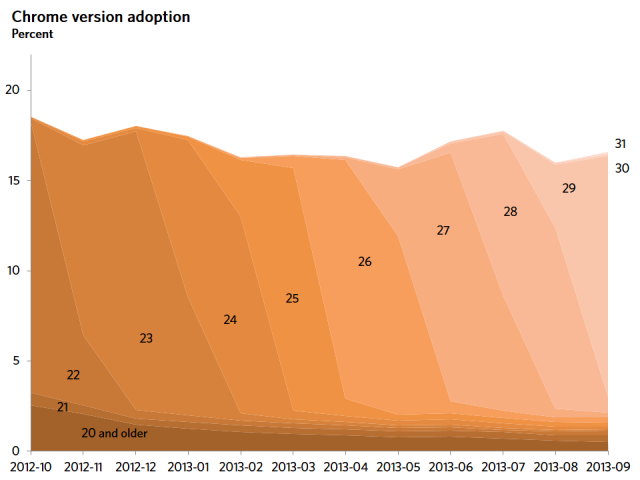 Chrome version adoption
Percent

20
15
10
5
0

31
30
29
28
27
26
25
24
23
22
21
20 and older

2012-10 2012-11 2012-12 2013-01 2013-02 2013-03 2013-04 2013-05 2013-06 2013-07 2013-08 2013-09